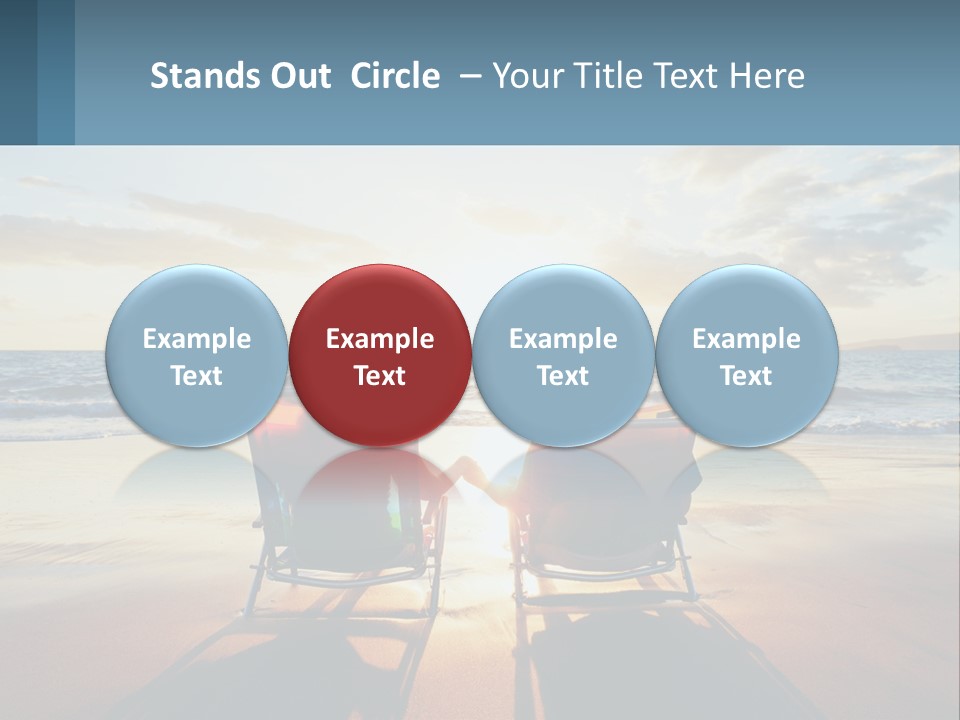 Stands Out Circle – Your Title Text Here

Example Text

Example Text

Example Text

Example Text